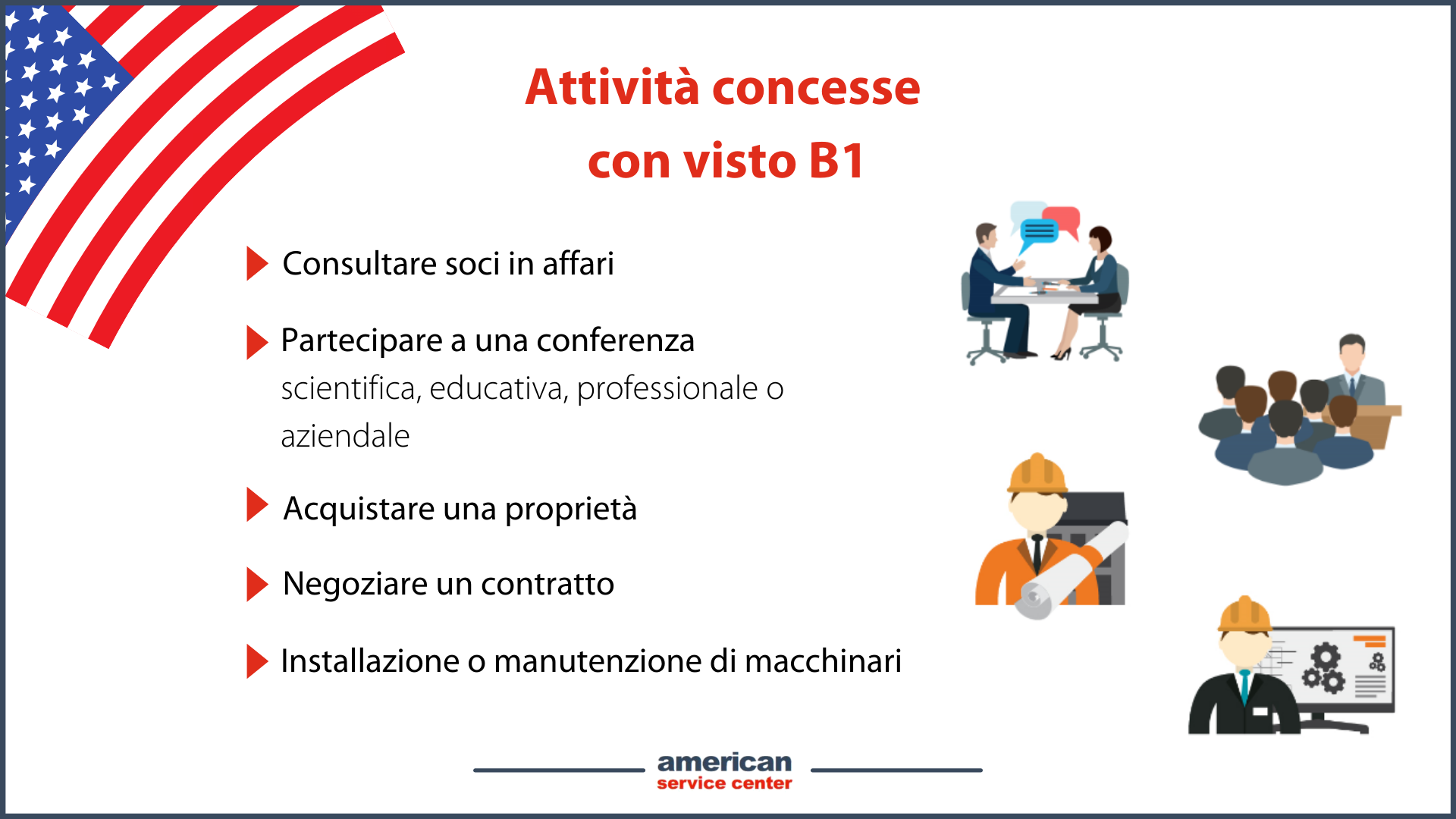 Attività concesse con visto B1

Consultare soci in affari

Partecipare a una conferenza scientifica, educativa, professionale o aziendale

Acquistare una proprietà

Negoziare un contratto

Installazione o manutenzione di macchinari

american
service center